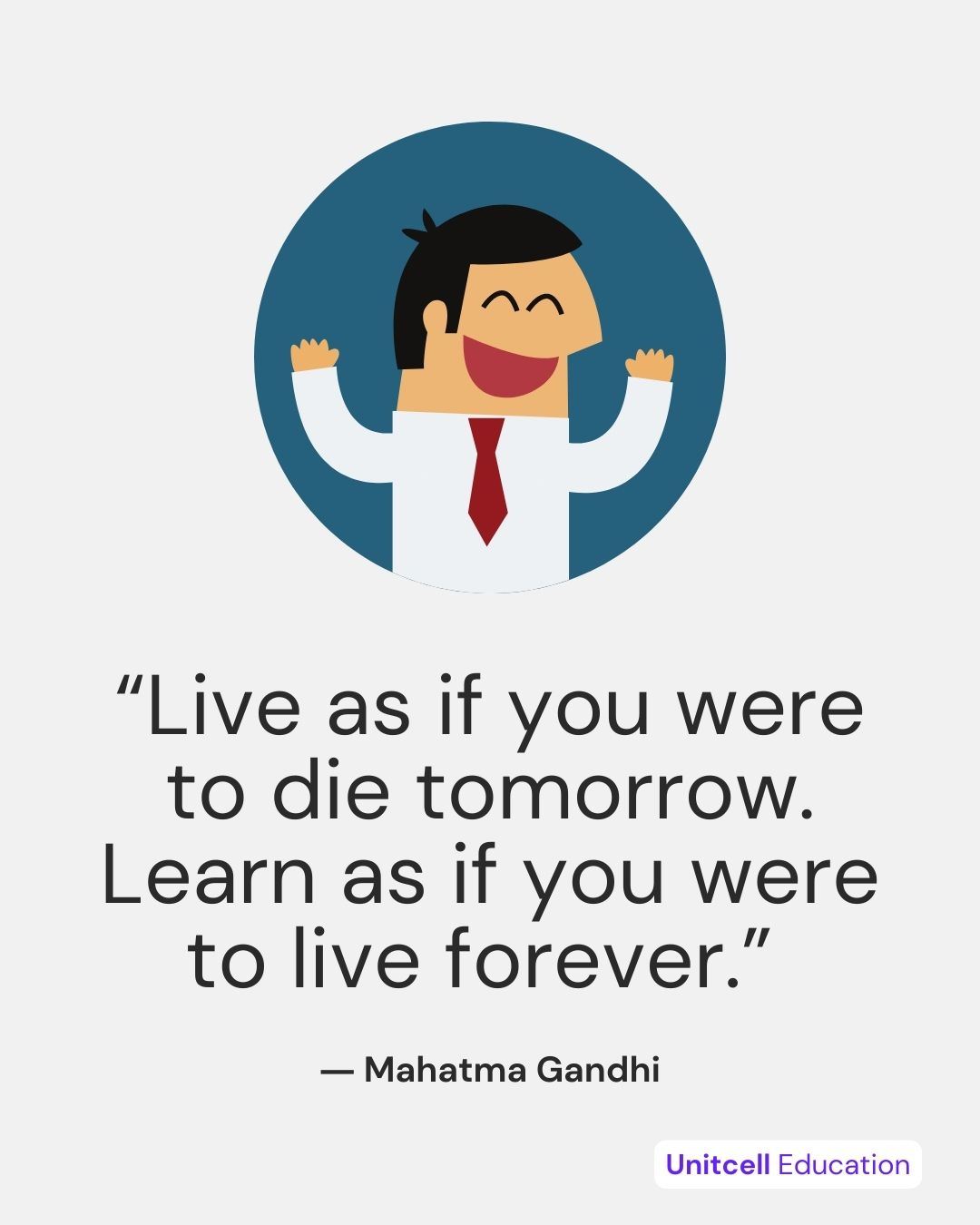 “Live as if you were to die tomorrow. Learn as if you were to live forever.”

— Mahatma Gandhi

Unitcell Education